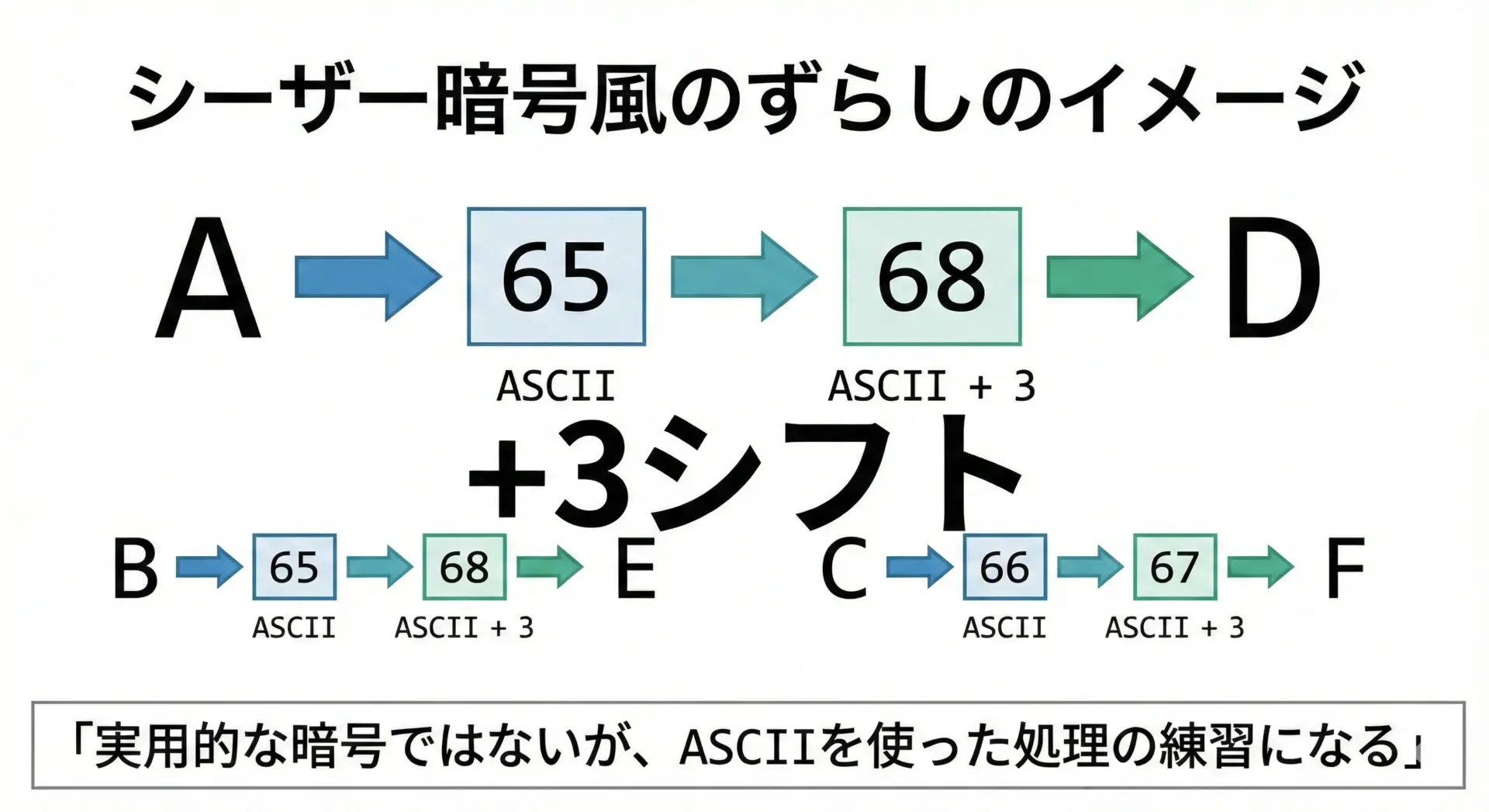 シーザー暗号風のずらしのイメージ

A 65 68 D

ASCII ASCII + 3

+3シフト

B 65 68 E

ASCII ASCII + 3

C 66 67 F

ASCII ASCII + 3

「実用的な暗号ではないが、ASCIIを使った処理の練習になる」